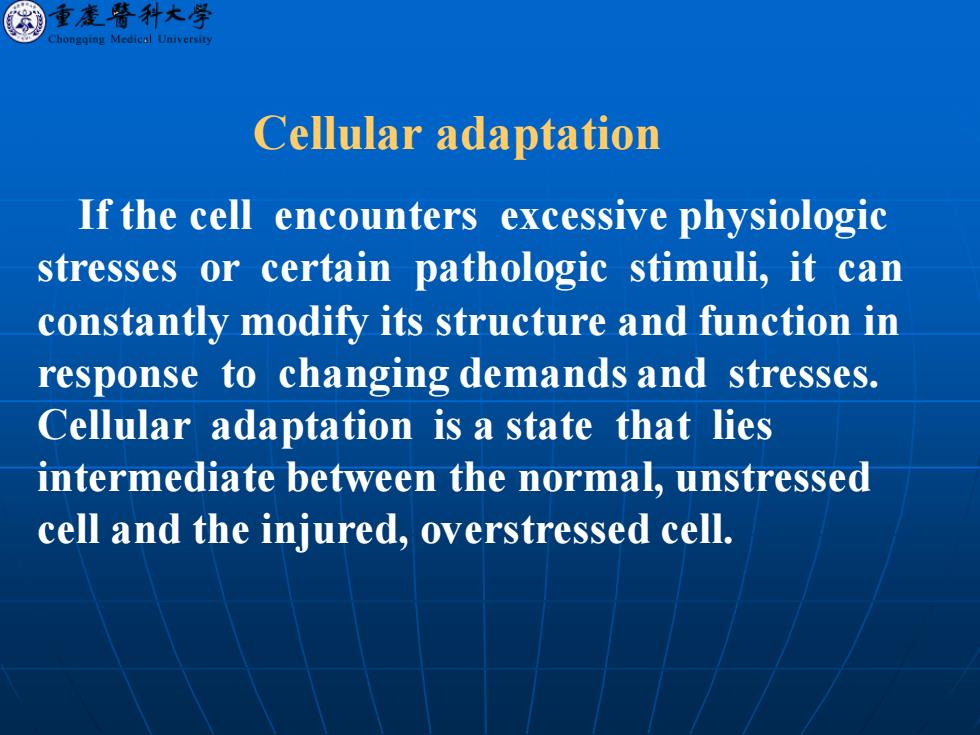 重慶醫科大學
Chongqing Medical University

Cellular adaptation

If the cell encounters excessive physiologic stresses or certain pathologic stimuli, it can constantly modify its structure and function in response to changing demands and stresses. Cellular adaptation is a state that lies intermediate between the normal, unstressed cell and the injured, overstressed cell.